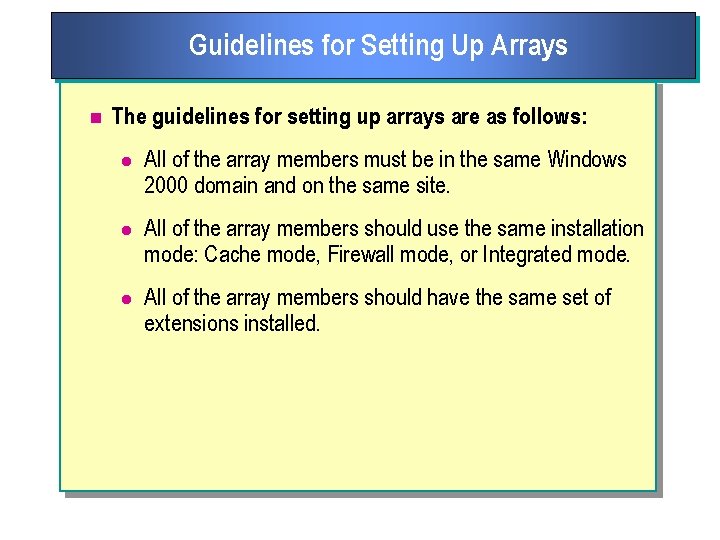 Guidelines for Setting Up Arrays

The guidelines for setting up arrays are as follows:

All of the array members must be in the same Windows 2000 domain and on the same site.

All of the array members should use the same installation mode: Cache mode, Firewall mode, or Integrated mode.

All of the array members should have the same set of extensions installed.